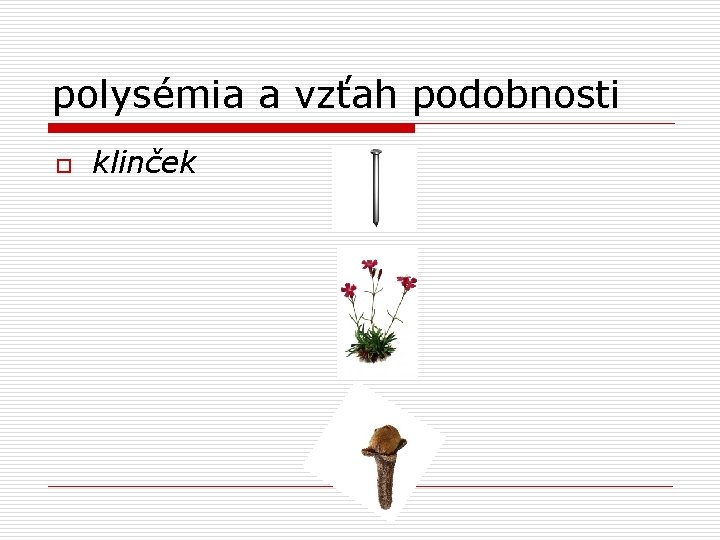 polysémia a vzťah podobnosti

klinček